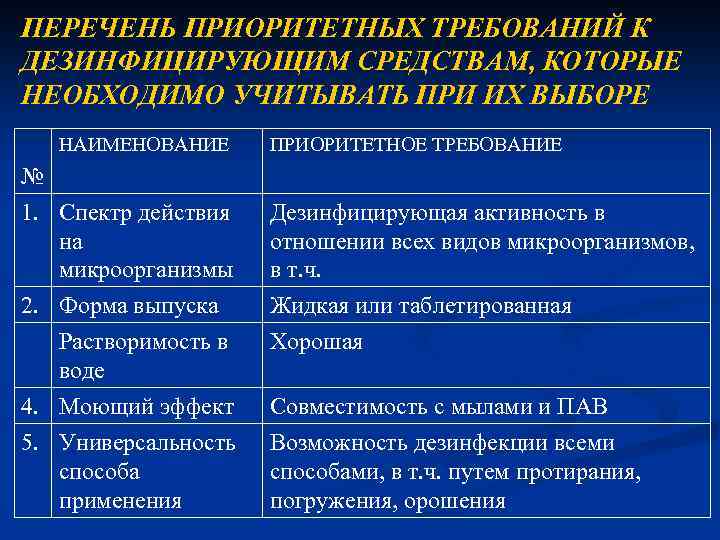 ПЕРЕЧЕНЬ ПРИОРИТЕТНЫХ ТРЕБОВАНИЙ К ДЕЗИНФИЦИРУЮЩИМ СРЕДСТВАМ, КОТОРЫЕ НЕОБХОДИМО УЧИТЫВАТЬ ПРИ ИХ ВЫБОРЕ

| № | НАИМЕНОВАНИЕ | ПРИОРИТЕТНОЕ ТРЕБОВАНИЕ |
|---|---|---|
| 1. | Спектр действия на микроорганизмы | Дезинфицирующая активность в отношении всех видов микроорганизмов, в т.ч. |
| 2. | Форма выпуска | Жидкая или таблетированная |
| | Растворимость в воде | Хорошая |
| 4. | Моющий эффект | Совместимость с мылами и ПАВ |
| 5. | Универсальность способа применения | Возможность дезинфекции всеми способами, в т.ч. путем протирания, погружения, орошения |